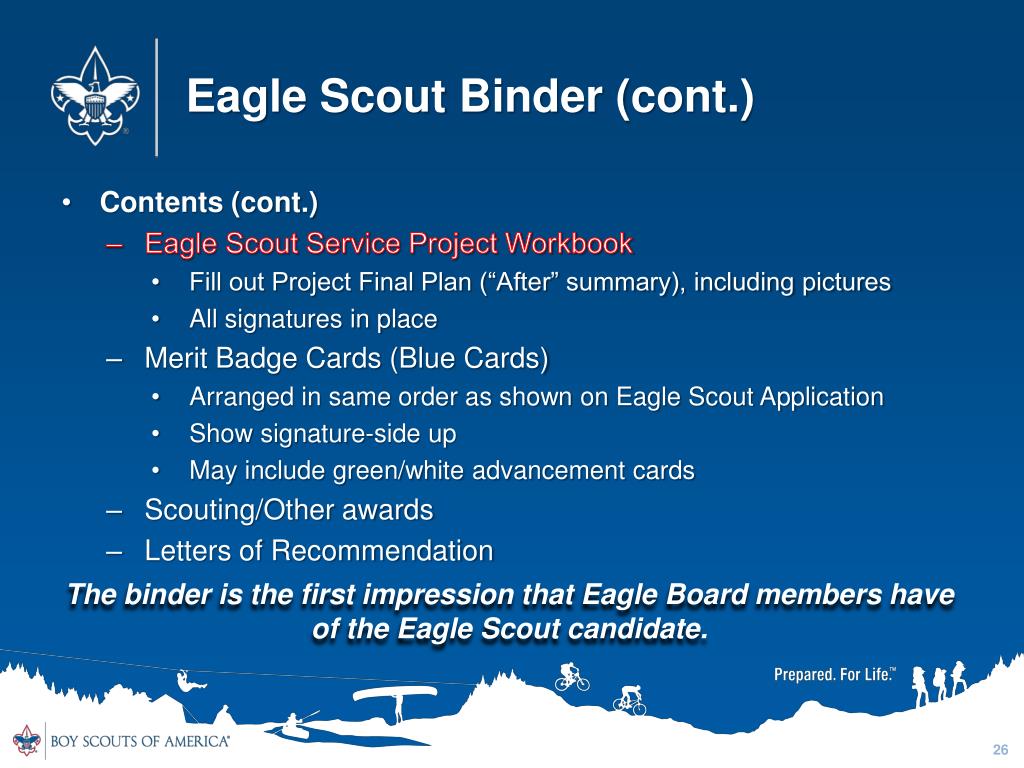 Eagle Scout Binder (cont.)

• Contents (cont.)
– Eagle Scout Service Project Workbook
• Fill out Project Final Plan (“After” summary), including pictures
• All signatures in place
– Merit Badge Cards (Blue Cards)
• Arranged in same order as shown on Eagle Scout Application
• Show signature-side up
• May include green/white advancement cards
– Scouting/Other awards
– Letters of Recommendation

The binder is the first impression that Eagle Board members have of the Eagle Scout candidate.

Prepared. For Life.™

BOY SCOUTS OF AMERICA®

26